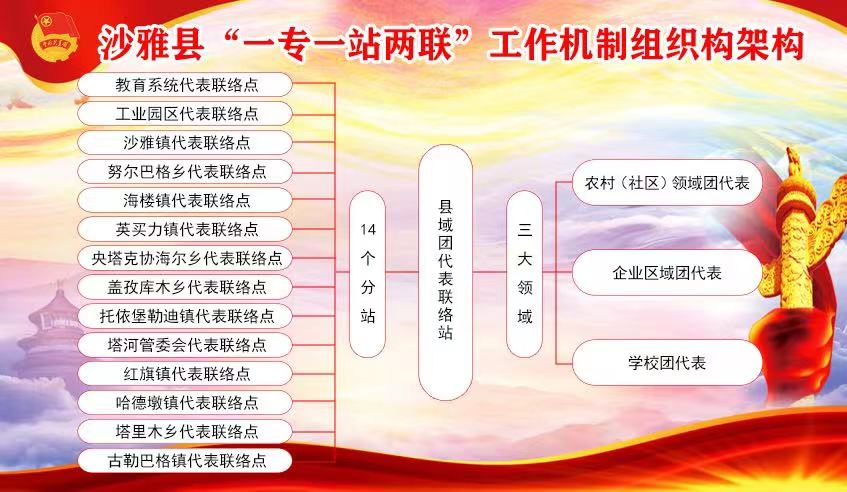 沙雅县“一专一站两联”工作机制组织构架构

教育系统代表联络点
工业园区代表联络点
沙雅镇代表联络点
努尔巴格乡代表联络点
海楼镇代表联络点
英买力镇代表联络点
央塔克协海尔乡代表联络点
盖孜库木乡代表联络点
托依堡勒迪镇代表联络点
塔河管委会代表联络点
红旗镇代表联络点
哈德墩镇代表联络点
塔里木乡代表联络点
古勒巴格镇代表联络点

14个分站

县域团代表联络站

三大领域

农村（社区）领域团代表
企业区域团代表
学校团代表